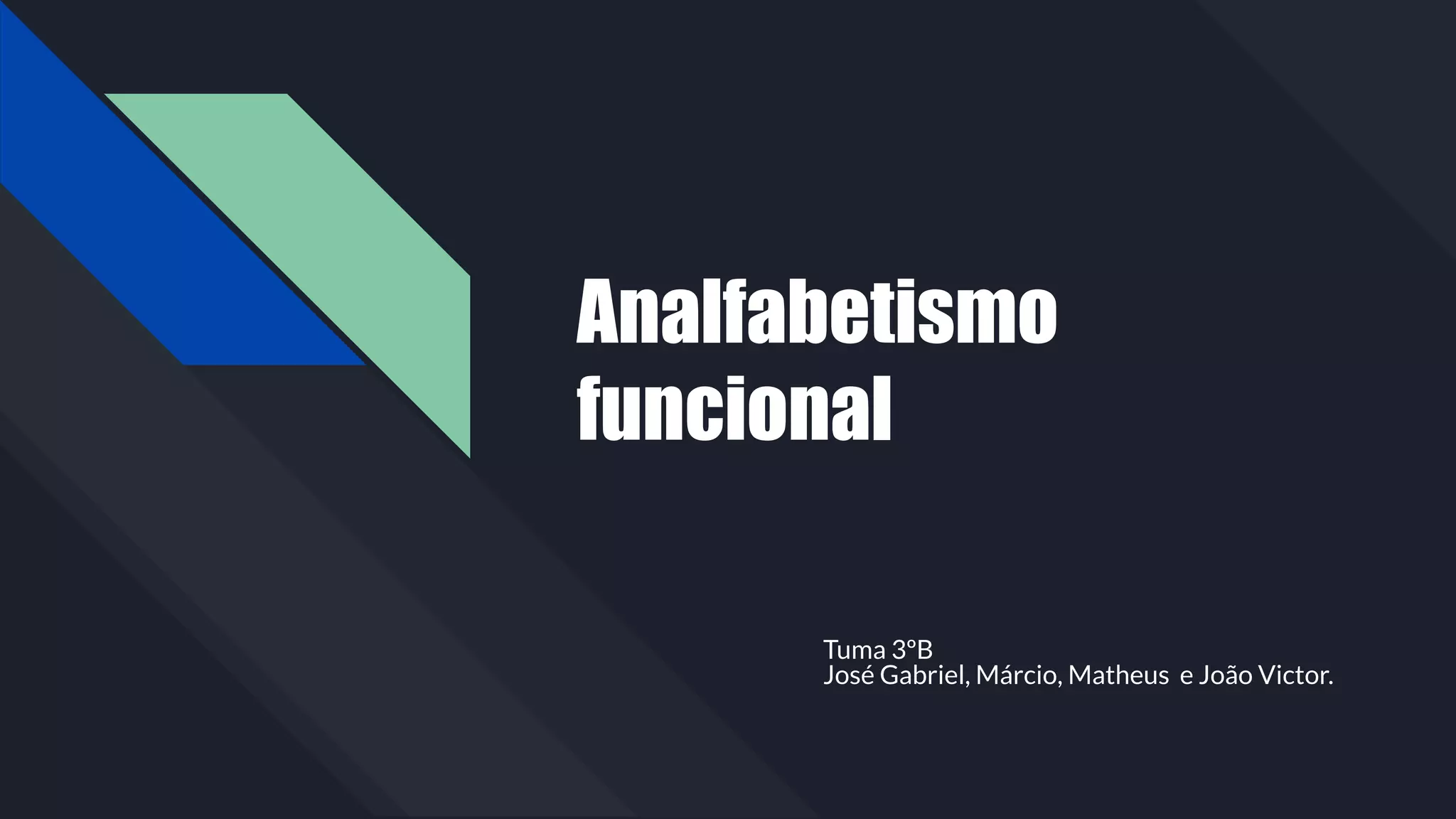 Analfabetismo funcional

Tuma 3ºB
José Gabriel, Márcio, Matheus e João Victor.